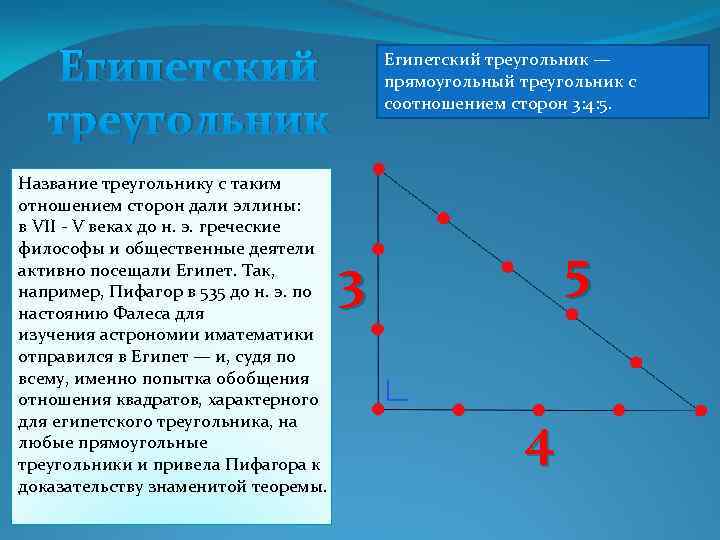 Египетский треугольник

Египетский треугольник — прямоугольный треугольник с соотношением сторон 3:4:5.

Название треугольнику с таким отношением сторон дали эллины: в VII - V веках до н. э. греческие философы и общественные деятели активно посещали Египет. Так, например, Пифагор в 535 до н. э. по настоянию Фалеса для изучения астрономии иматематики отправился в Египет — и, судя по всему, именно попытка обобщения отношения квадратов, характерного для египетского треугольника, на любые прямоугольные треугольники и привела Пифагора к доказательству знаменитой теоремы.

3

5

4